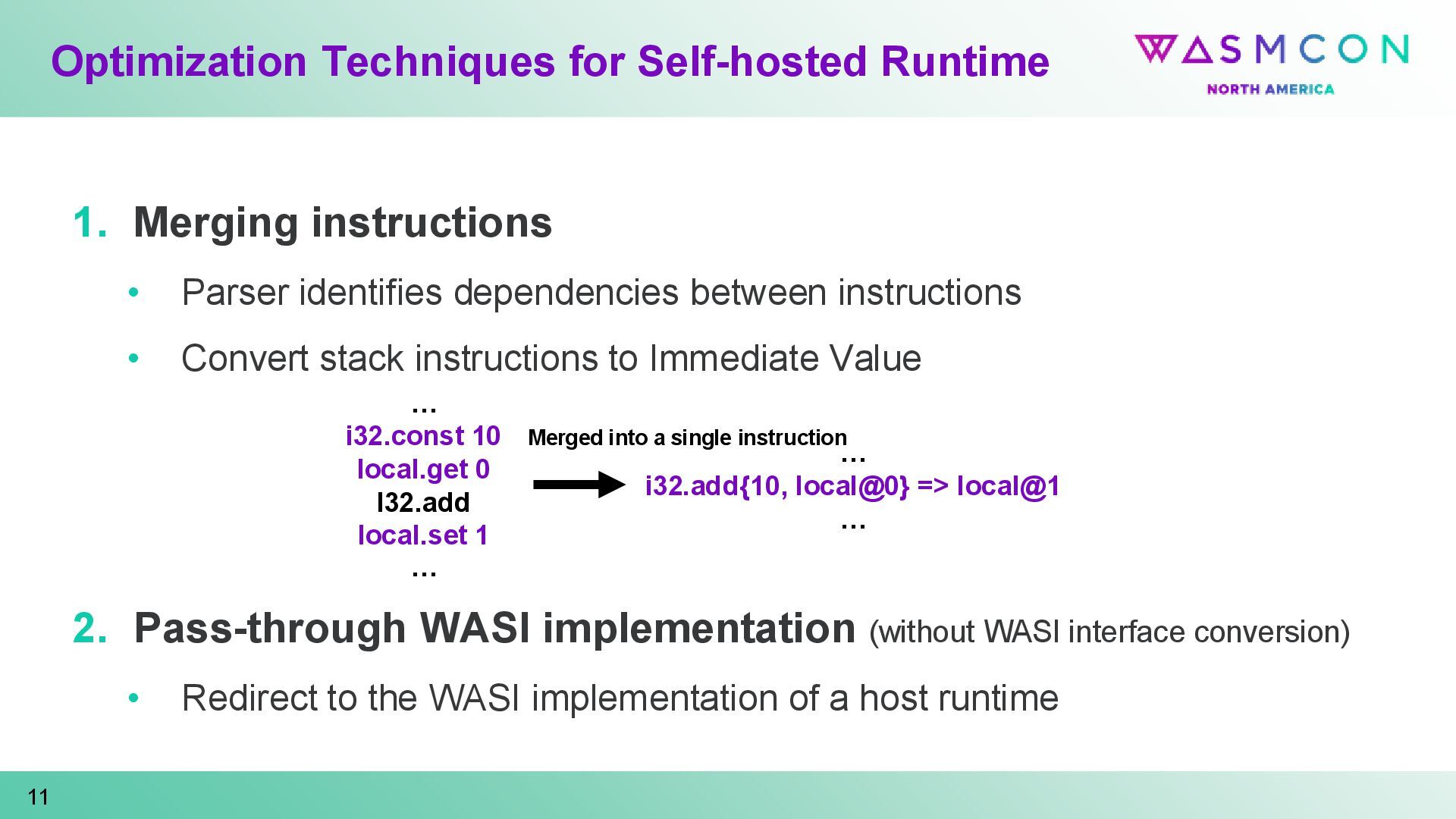 Optimization Techniques for Self-hosted Runtime

WASMCON
NORTH AMERICA

1. Merging instructions

• Parser identifies dependencies between instructions

• Convert stack instructions to Immediate Value

…
i32.const 10
local.get 0
I32.add
local.set 1
…

Merged into a single instruction

…
i32.add{10, local@0} => local@1
…

2. Pass-through WASI implementation (without WASI interface conversion)

• Redirect to the WASI implementation of a host runtime

11